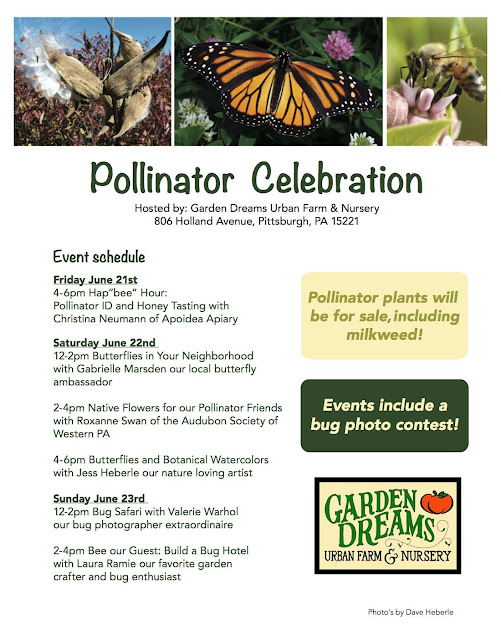 Pollinator Celebration

Hosted by: Garden Dreams Urban Farm & Nursery
806 Holland Avenue, Pittsburgh, PA 15221

Event schedule

Friday June 21st
4-6pm Hap"bee" Hour:
Pollinator ID and Honey Tasting with Christina Neumann of Apoidea Apiary

Saturday June 22nd
12-2pm Butterflies in Your Neighborhood with Gabrielle Marsden our local butterfly ambassador

2-4pm Native Flowers for our Pollinator Friends with Roxanne Swan of the Audubon Society of Western PA

4-6pm Butterflies and Botanical Watercolors with Jess Heberle our nature loving artist

Sunday June 23rd
12-2pm Bug Safari with Valerie Warhol our bug photographer extraordinaire

2-4pm Bee our Guest: Build a Bug Hotel with Laura Ramie our favorite garden crafter and bug enthusiast

Pollinator plants will be for sale, including milkweed!

Events include a bug photo contest!

GARDEN DREAMS
URBAN FARM & NURSERY

Photo's by Dave Heberle